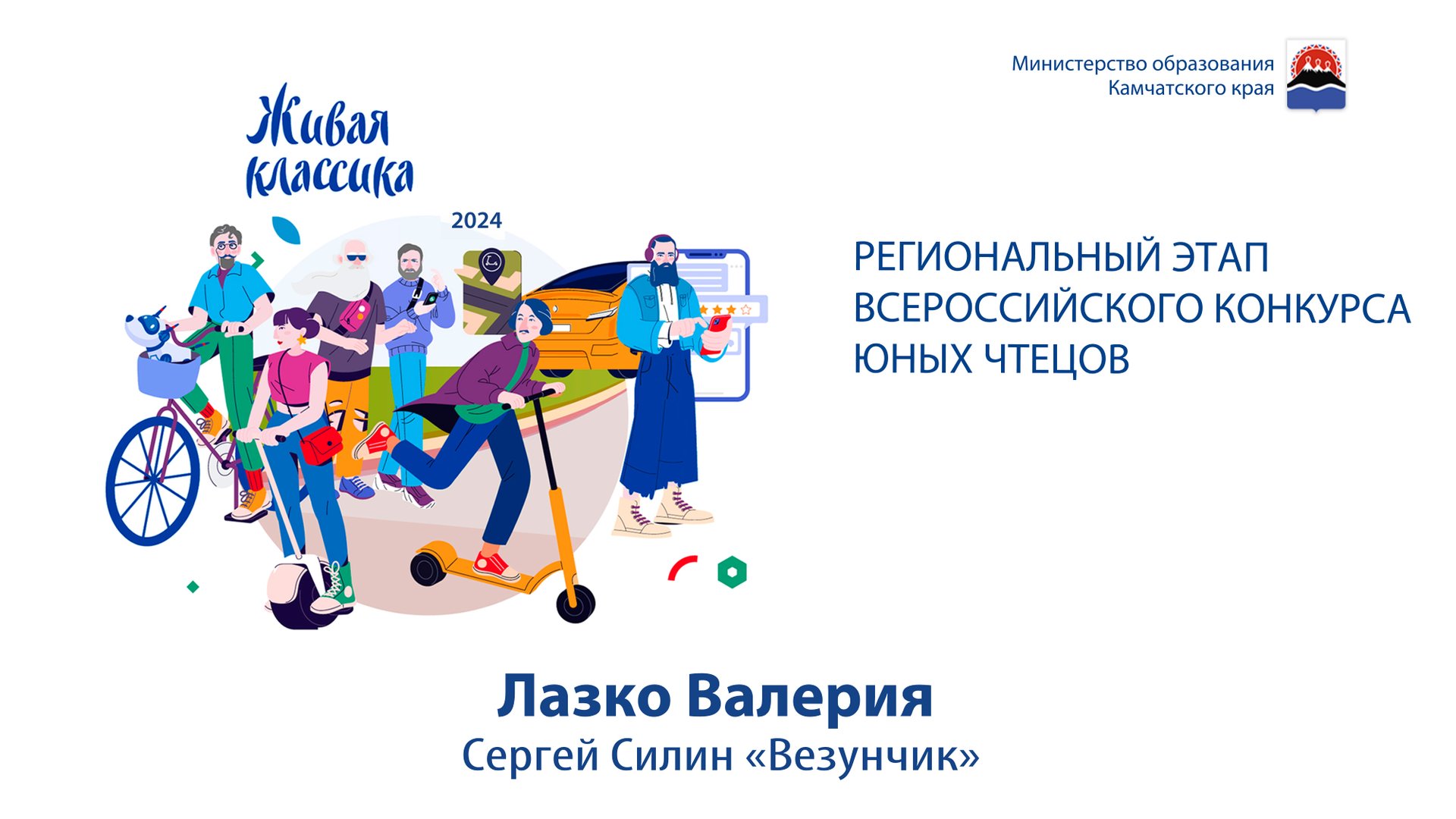 Министерство образования Камчатского края

Живая классика

2024

РЕГИОНАЛЬНЫЙ ЭТАП ВСЕРОССИЙСКОГО КОНКУРСА ЮНЫХ ЧТЕЦОВ

Лазко Валерия

Сергей Силин «Везунчик»